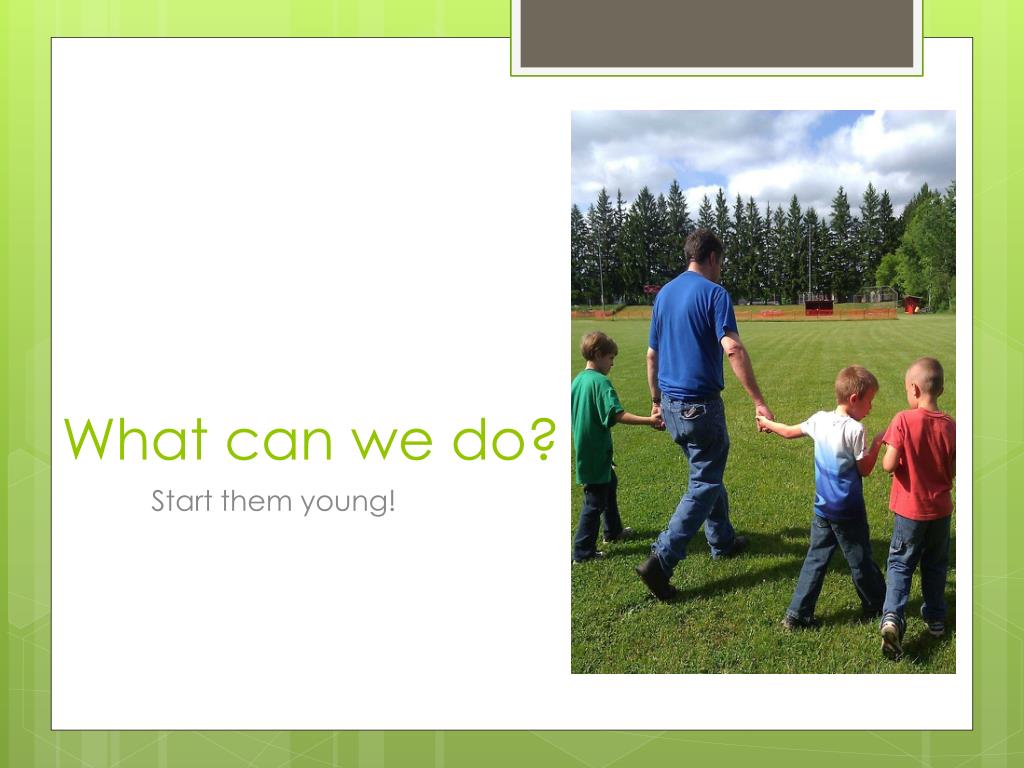 What can we do?

Start them young!